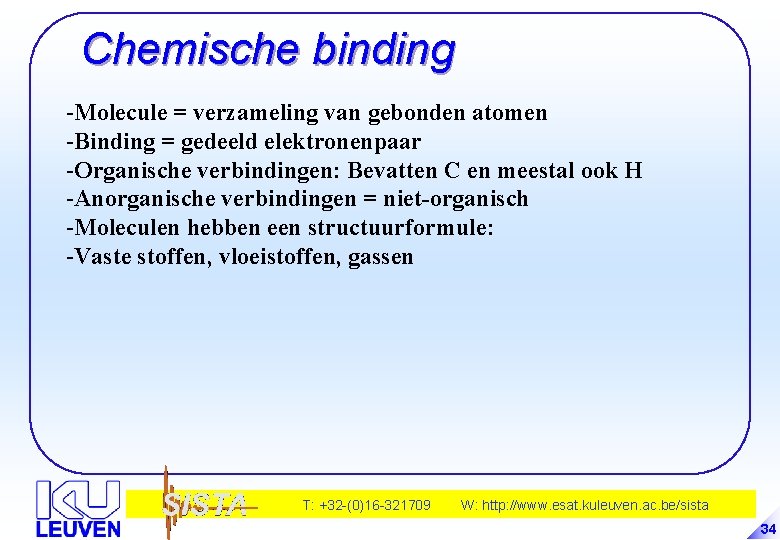 Chemische binding

-Molecule = verzameling van gebonden atomen
-Binding = gedeeld elektronenpaar
-Organische verbindingen: Bevatten C en meestal ook H
-Anorganische verbindingen = niet-organisch
-Moleculen hebben een structuurformule:
-Vaste stoffen, vloeistoffen, gassen

KU LEUVEN

SISTA

T: +32-(0)16-321709 W: http://www.esat.kuleuven.ac.be/sista

34